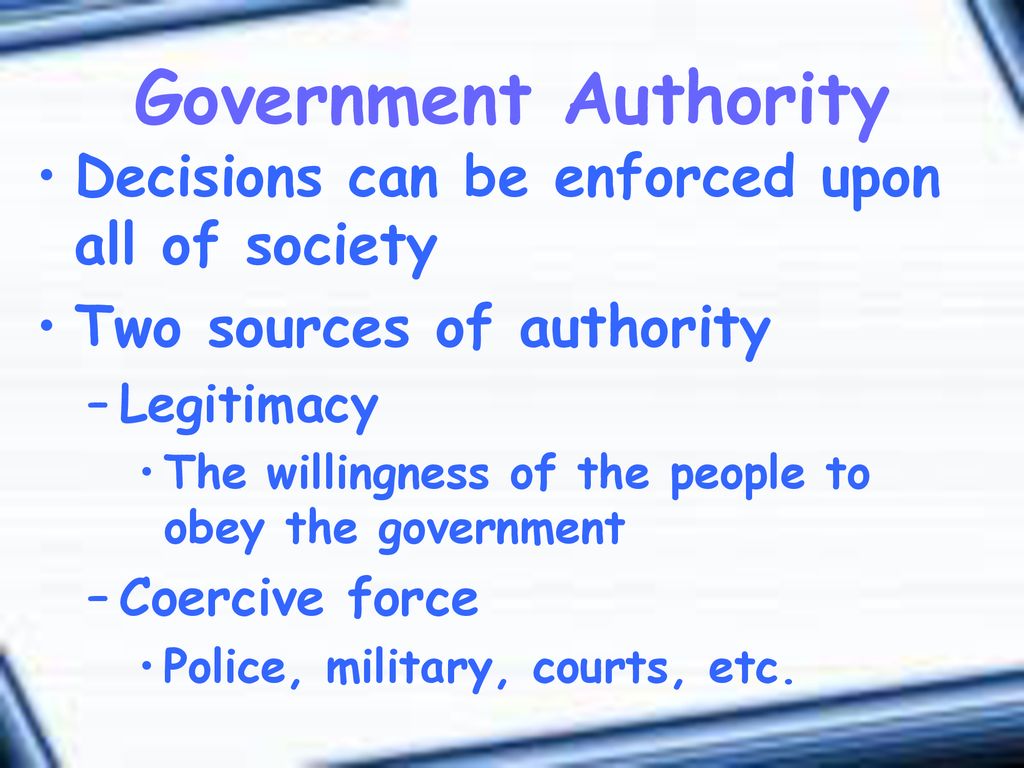 Government Authority

• Decisions can be enforced upon all of society
• Two sources of authority
– Legitimacy
• The willingness of the people to obey the government
– Coercive force
• Police, military, courts, etc.